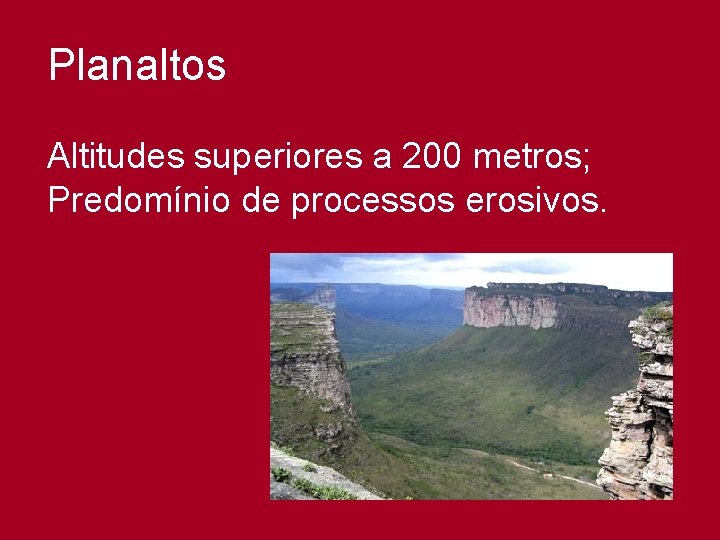 Planaltos

Altitudes superiores a 200 metros;
Predomínio de processos erosivos.